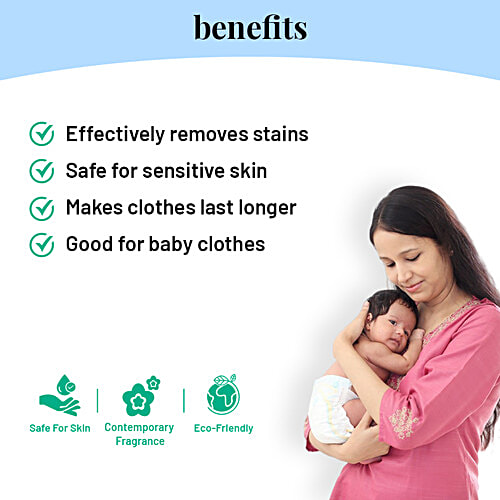 benefits

Effectively removes stains

Safe for sensitive skin

Makes clothes last longer

Good for baby clothes

Safe For Skin

Contemporary Fragrance

Eco-Friendly